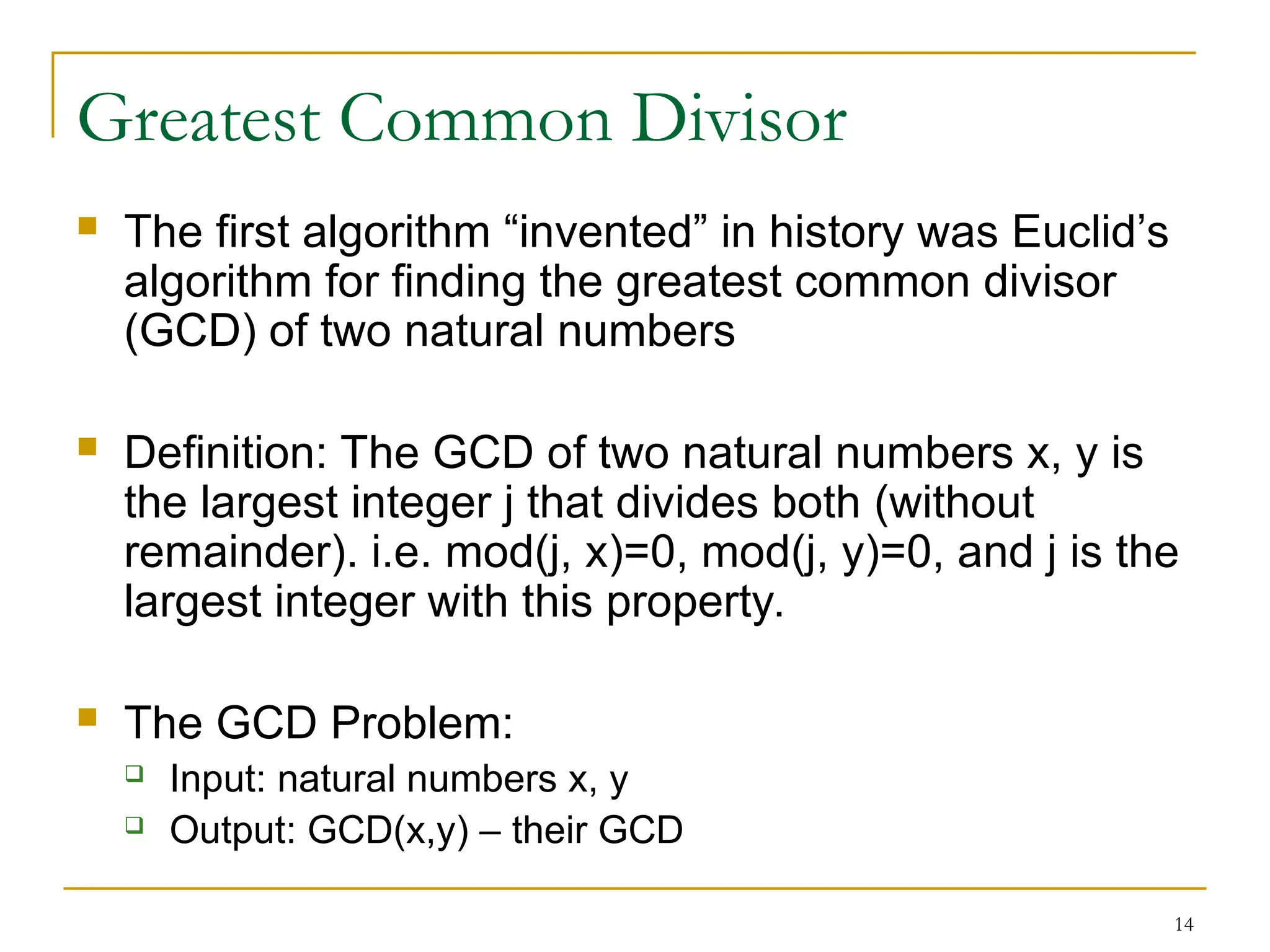 Greatest Common Divisor

The first algorithm “invented” in history was Euclid’s algorithm for finding the greatest common divisor (GCD) of two natural numbers

Definition: The GCD of two natural numbers x, y is the largest integer j that divides both (without remainder). i.e. mod(j, x)=0, mod(j, y)=0, and j is the largest integer with this property.

The GCD Problem:
Input: natural numbers x, y
Output: GCD(x,y) – their GCD

14